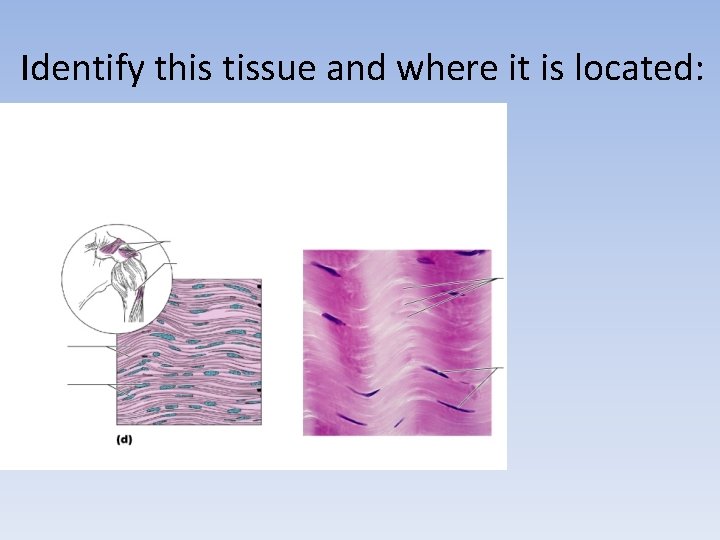 Identify this tissue and where it is located:

(d)